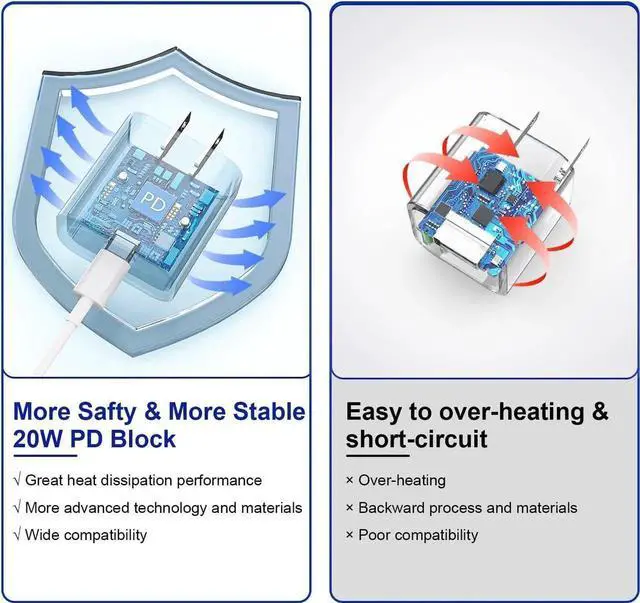 PD

More Safty & More Stable 20W PD Block

√ Great heat dissipation performance

√ More advanced technology and materials

√ Wide compatibility

Easy to over-heating & short-circuit

× Over-heating

× Backward process and materials

× Poor compatibility